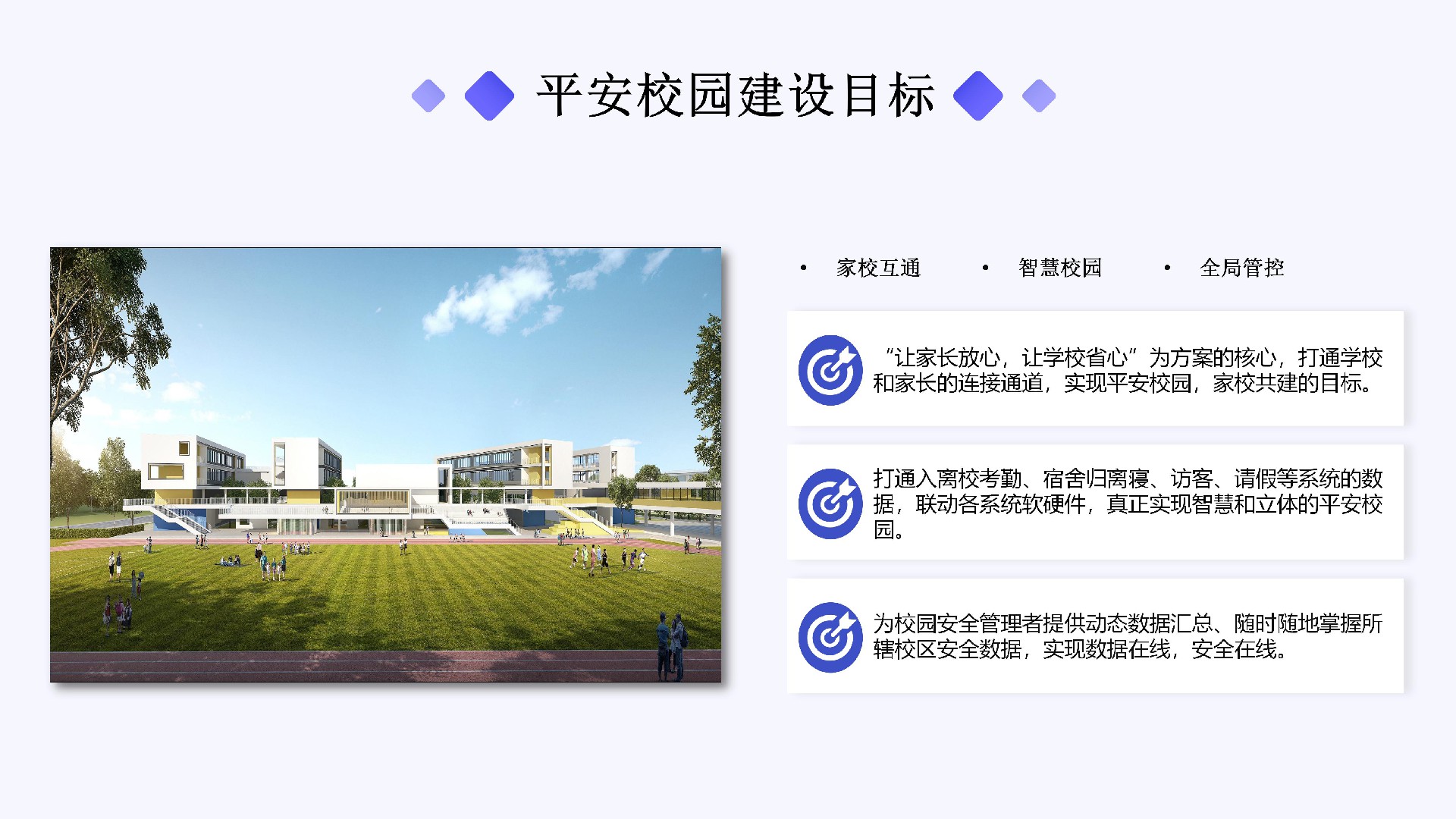 平安校园建设目标

• 家校互通 • 智慧校园 • 全局管控

“让家长放心，让学校省心”为方案的核心，打通学校和家长的连接通道，实现平安校园，家校共建的目标。

打通入离校考勤、宿舍归离寝、访客、请假等系统的数据，联动各系统软硬件，真正实现智慧和立体的平安校园。

为校园安全管理者提供动态数据汇总、随时随地掌握所辖校区安全数据，实现数据在线，安全在线。